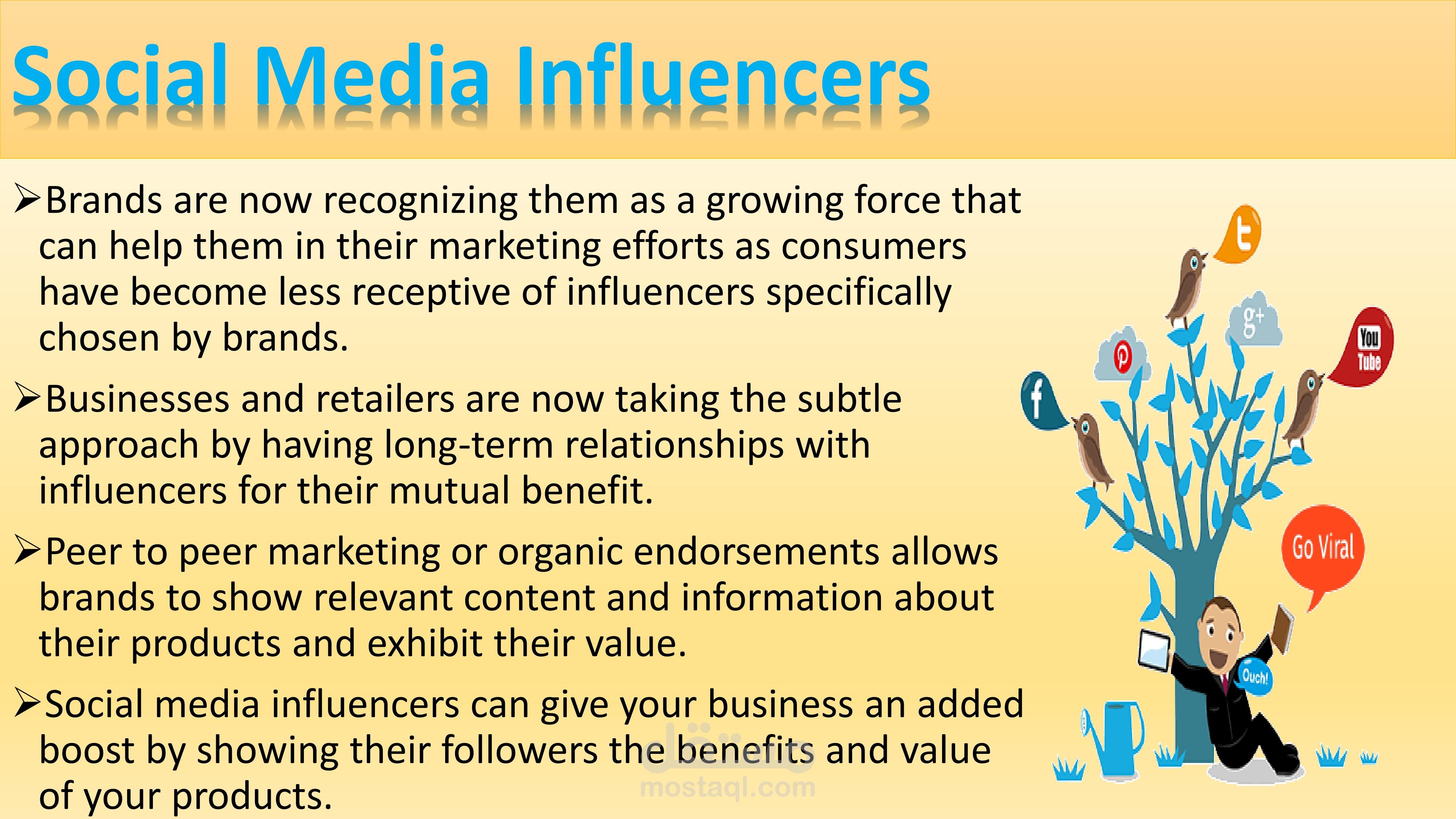 Social Media Influencers

➢Brands are now recognizing them as a growing force that can help them in their marketing efforts as consumers have become less receptive of influencers specifically chosen by brands.

➢Businesses and retailers are now taking the subtle approach by having long-term relationships with influencers for their mutual benefit.

➢Peer to peer marketing or organic endorsements allows brands to show relevant content and information about their products and exhibit their value.

➢Social media influencers can give your business an added boost by showing their followers the benefits and value of your products.

t
g+
You Tube
f
Go Viral
Ouch!

مستقل
mostaql.com